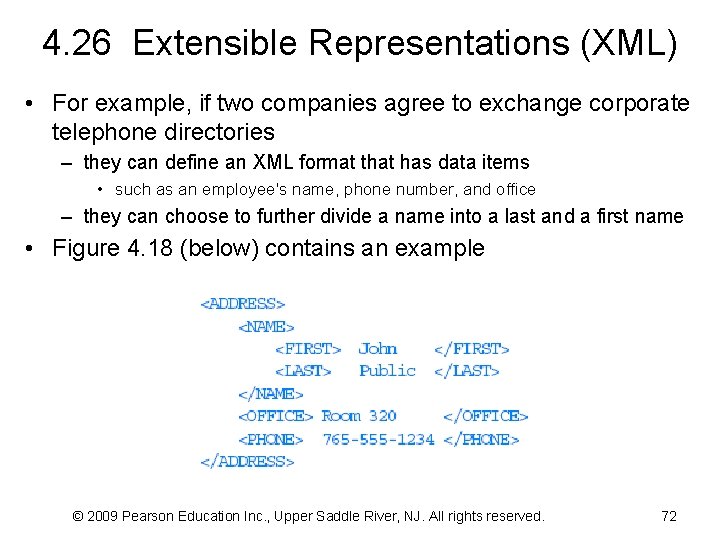 4.26 Extensible Representations (XML)

• For example, if two companies agree to exchange corporate telephone directories

– they can define an XML format that has data items

• such as an employee's name, phone number, and office

– they can choose to further divide a name into a last and a first name

• Figure 4.18 (below) contains an example

<ADDRESS>
<NAME>
<FIRST> John </FIRST>
<LAST> Public </LAST>
</NAME>
<OFFICE> Room 320 </OFFICE>
<PHONE> 765-555-1234 </PHONE>
</ADDRESS>

© 2009 Pearson Education Inc., Upper Saddle River, NJ. All rights reserved.

72